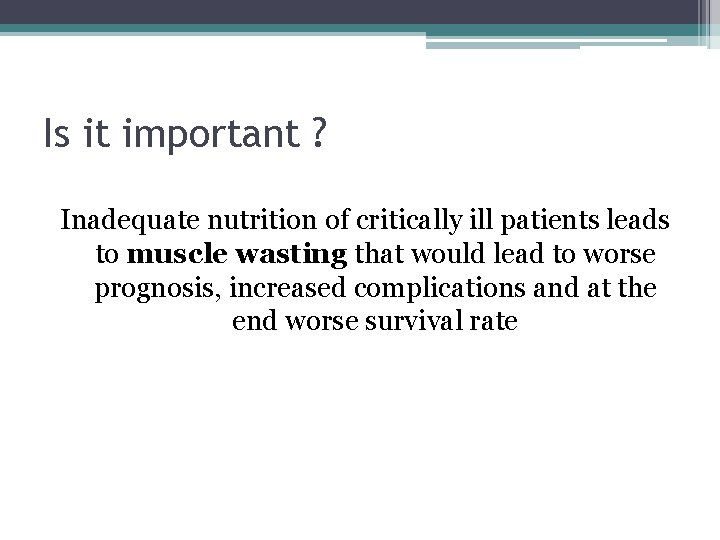 Is it important ?

Inadequate nutrition of critically ill patients leads to muscle wasting that would lead to worse prognosis, increased complications and at the end worse survival rate